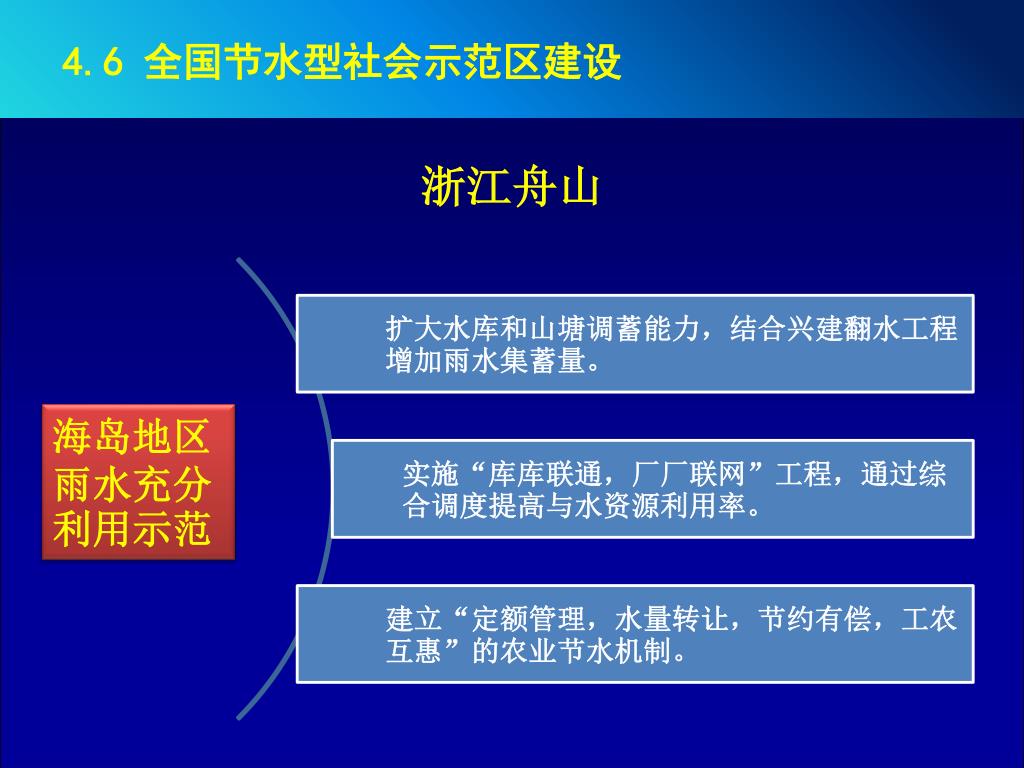 4.6 全国节水型社会示范区建设

浙江舟山

海岛地区雨水充分利用示范

扩大水库和山塘调蓄能力，结合兴建翻水工程增加雨水集蓄量。

实施“库库联通，厂厂联网”工程，通过综合调度提高与水资源利用率。

建立“定额管理，水量转让，节约有偿，工农互惠”的农业节水机制。